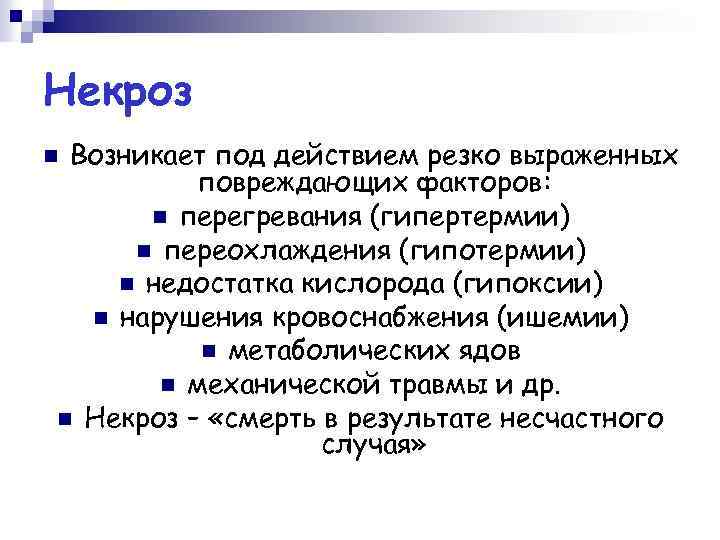 Некроз

Возникает под действием резко выраженных повреждающих факторов:

перегревания (гипертермии)

переохлаждения (гипотермии)

недостатка кислорода (гипоксии)

нарушения кровоснабжения (ишемии)

метаболических ядов

механической травмы и др.

Некроз – «смерть в результате несчастного случая»